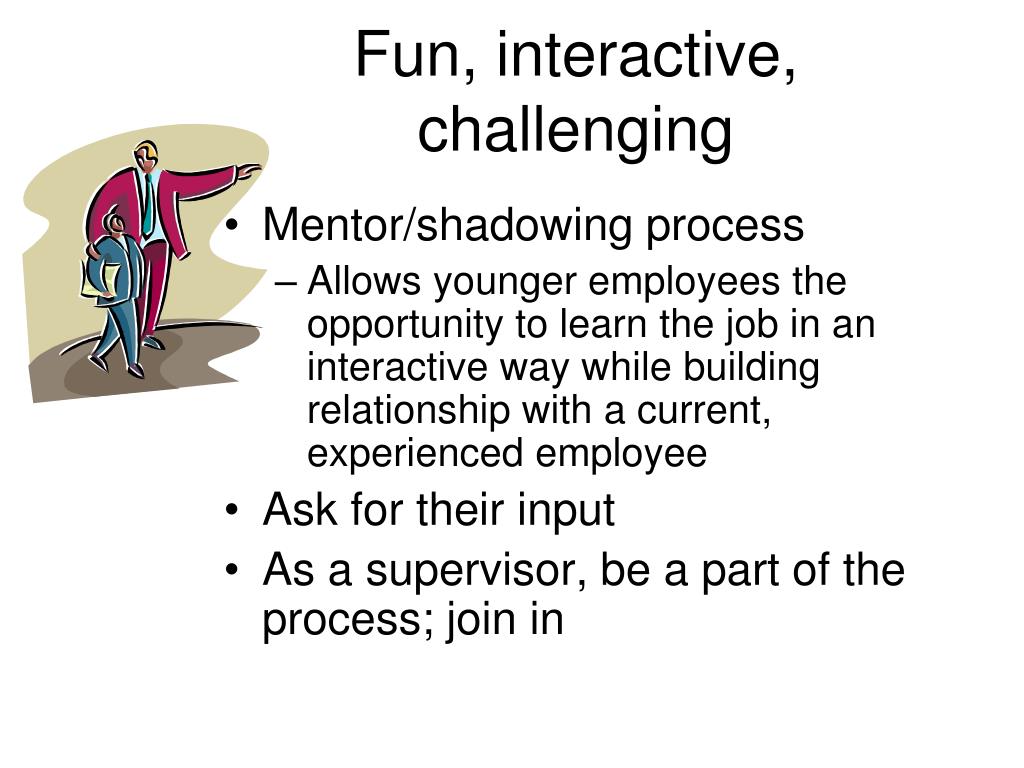 Fun, interactive, challenging

• Mentor/shadowing process
– Allows younger employees the opportunity to learn the job in an interactive way while building relationship with a current, experienced employee
• Ask for their input
• As a supervisor, be a part of the process; join in